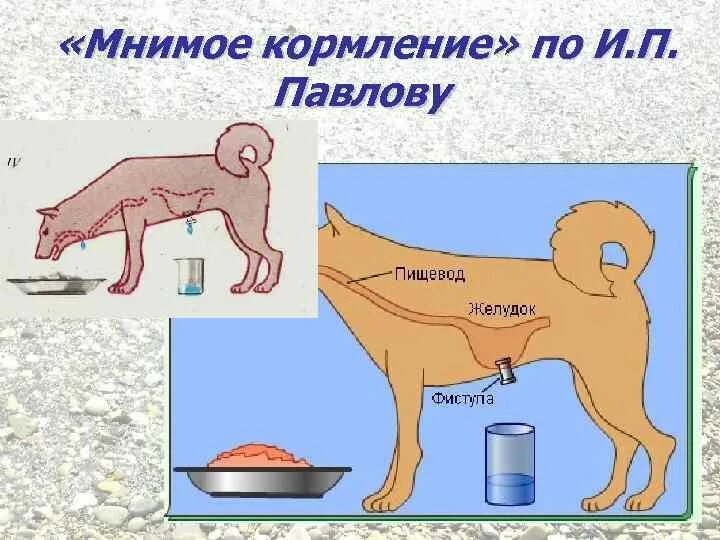 «Мнимое кормление» по И.П. Павлову

IV

Пищевод

Желудок

Фистула